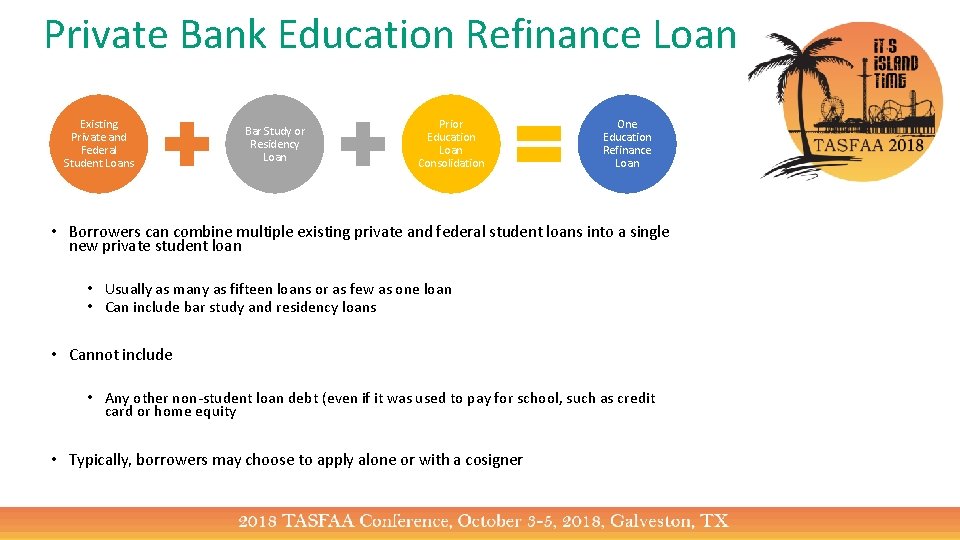 Private Bank Education Refinance Loan

iT'S iSLAND TiME
TASFAA 2018

Existing Private and Federal Student Loans

Bar Study or Residency Loan

Prior Education Loan Consolidation

One Education Refinance Loan

• Borrowers can combine multiple existing private and federal student loans into a single new private student loan

• Usually as many as fifteen loans or as few as one loan
• Can include bar study and residency loans

• Cannot include

• Any other non-student loan debt (even if it was used to pay for school, such as credit card or home equity

• Typically, borrowers may choose to apply alone or with a cosigner

2018 TASFAA Conference, October 3-5, 2018, Galveston, TX